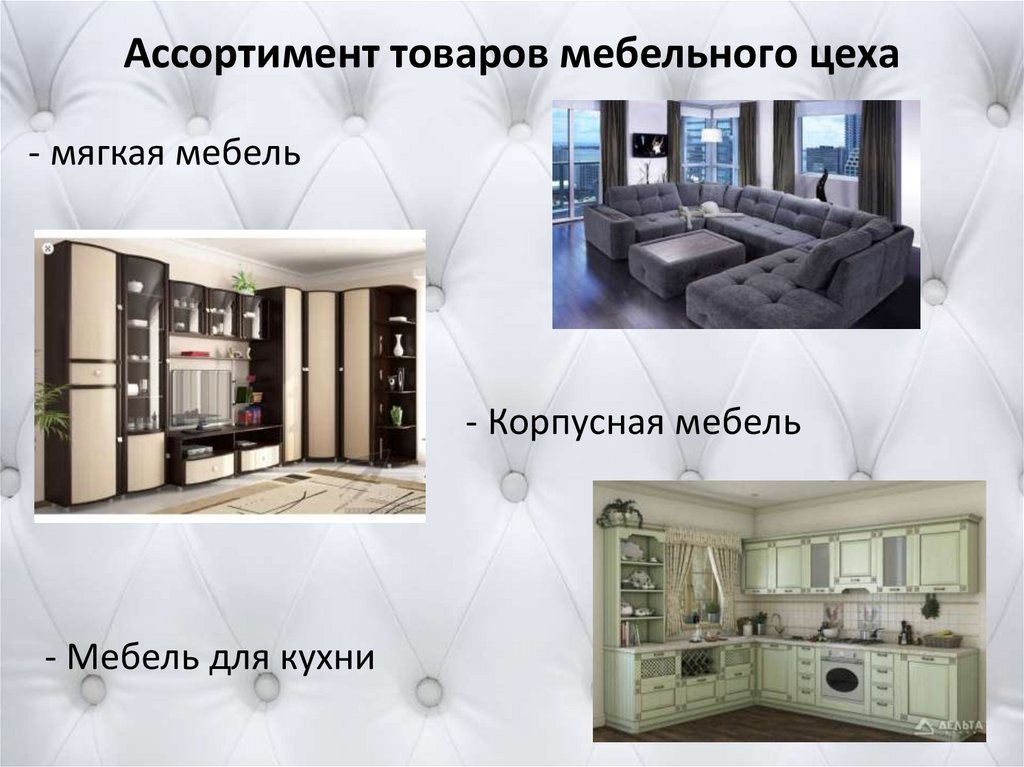 Ассортимент товаров мебельного цеха

- мягкая мебель

- Корпусная мебель

- Мебель для кухни

ДЕЛЬТА